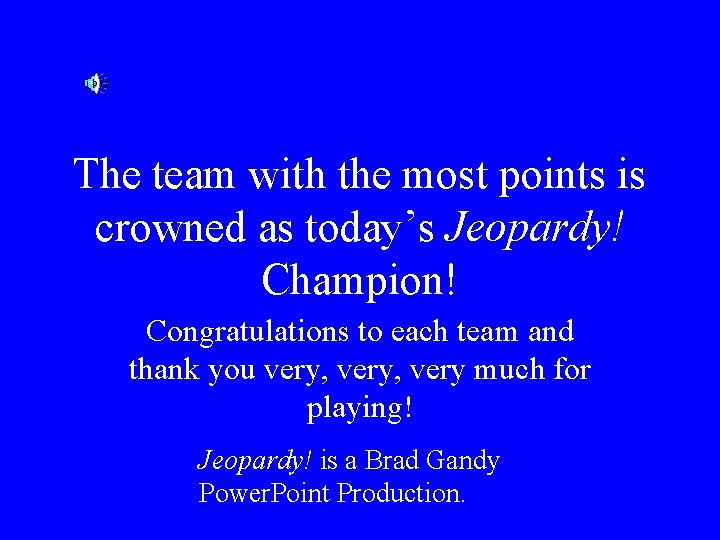 The team with the most points is crowned as today’s Jeopardy! Champion!

Congratulations to each team and thank you very, very, very much for playing!

Jeopardy! is a Brad Gandy PowerPoint Production.